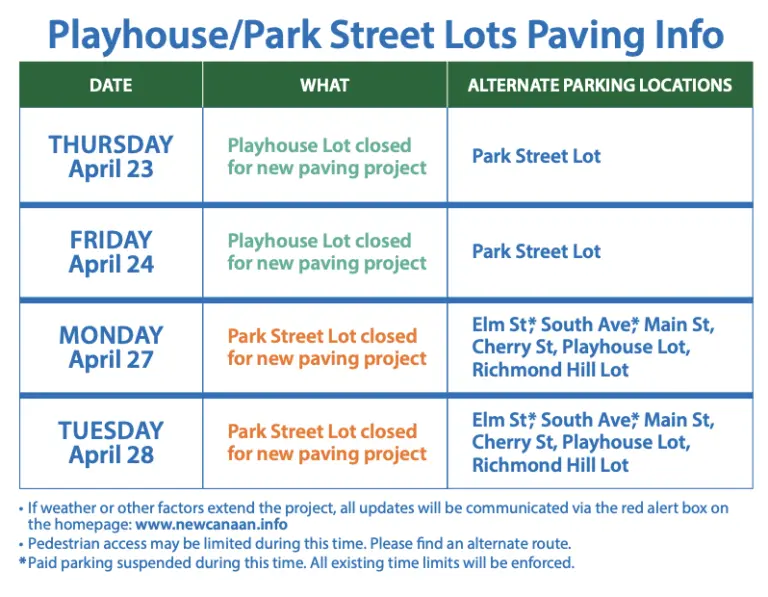 Playhouse/Park Street Lots Paving Info

| DATE | WHAT | ALTERNATE PARKING LOCATIONS |
|---|---|---|
| THURSDAY April 23 | Playhouse Lot closed for new paving project | Park Street Lot |
| FRIDAY April 24 | Playhouse Lot closed for new paving project | Park Street Lot |
| MONDAY April 27 | Park Street Lot closed for new paving project | Elm St,* South Ave,* Main St, Cherry St, Playhouse Lot, Richmond Hill Lot |
| TUESDAY April 28 | Park Street Lot closed for new paving project | Elm St,* South Ave,* Main St, Cherry St, Playhouse Lot, Richmond Hill Lot |

• If weather or other factors extend the project, all updates will be communicated via the red alert box on the homepage: www.newcanaan.info
• Pedestrian access may be limited during this time. Please find an alternate route.
*Paid parking suspended during this time. All existing time limits will be enforced.